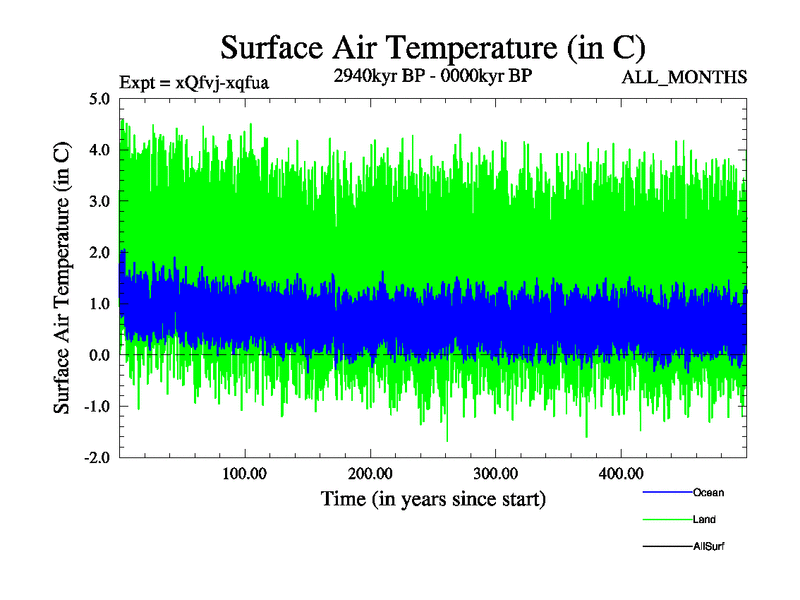 Surface Air Temperature (in C)

Expt = xQfvj-xqfua

2940kyr BP - 0000kyr BP

ALL_MONTHS

Surface Air Temperature (in C)

5.0
4.0
3.0
2.0
1.0
0.0
-1.0
-2.0

100.00
200.00
300.00
400.00

Time (in years since start)

Ocean
Land
AllSurf